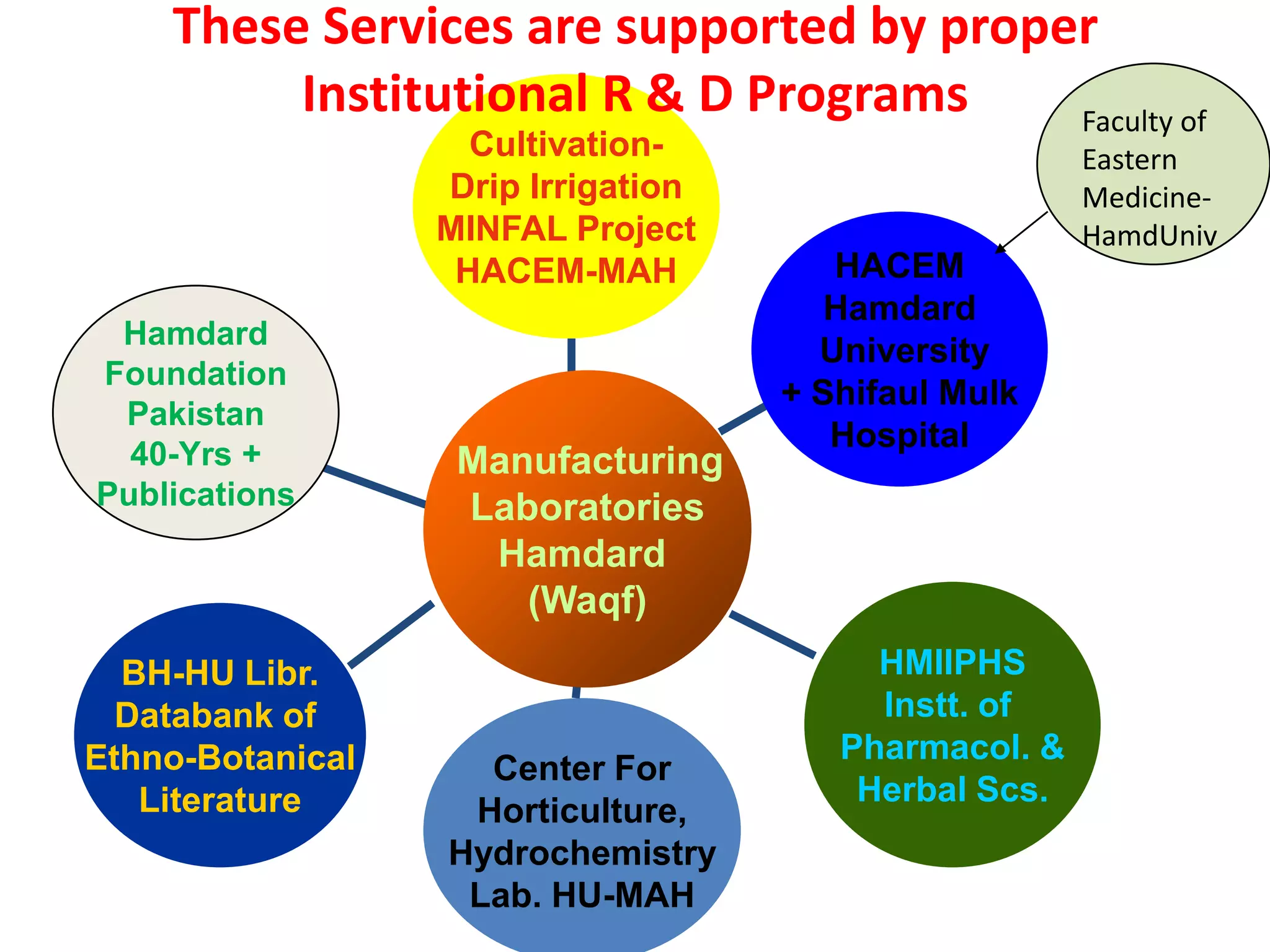 These Services are supported by proper Institutional R & D Programs

Cultivation- Drip Irrigation MINFAL Project HACEM-MAH

Faculty of Eastern Medicine- HamdUniv

HACEM Hamdard University + Shifaul Mulk Hospital

Hamdard Foundation Pakistan 40-Yrs + Publications

Manufacturing Laboratories Hamdard (Waqf)

BH-HU Libr. Databank of Ethno-Botanical Literature

Center For Horticulture, Hydrochemistry Lab. HU-MAH

HMIIPHS Instt. of Pharmacol. & Herbal Scs.